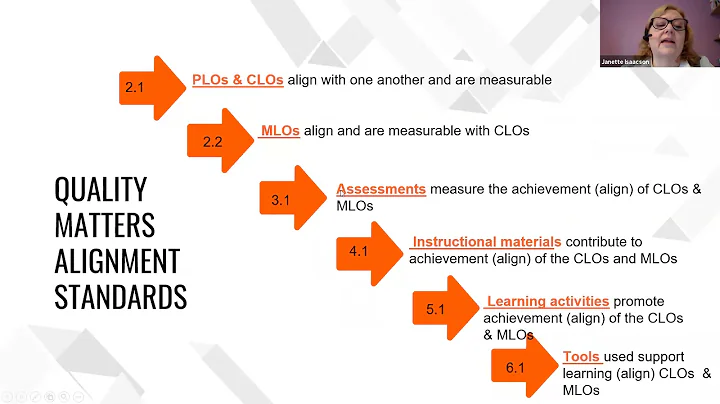 Janette Isaacson

QUALITY MATTERS ALIGNMENT STANDARDS

2.1 PLOs & CLOs align with one another and are measurable

2.2 MLOs align and are measurable with CLOs

3.1 Assessments measure the achievement (align) of CLOs & MLOs

4.1 Instructional materials contribute to achievement (align) of the CLOs and MLOs

5.1 Learning activities promote achievement (align) of the CLOs & MLOs

6.1 Tools used support learning (align) CLOs & MLOs